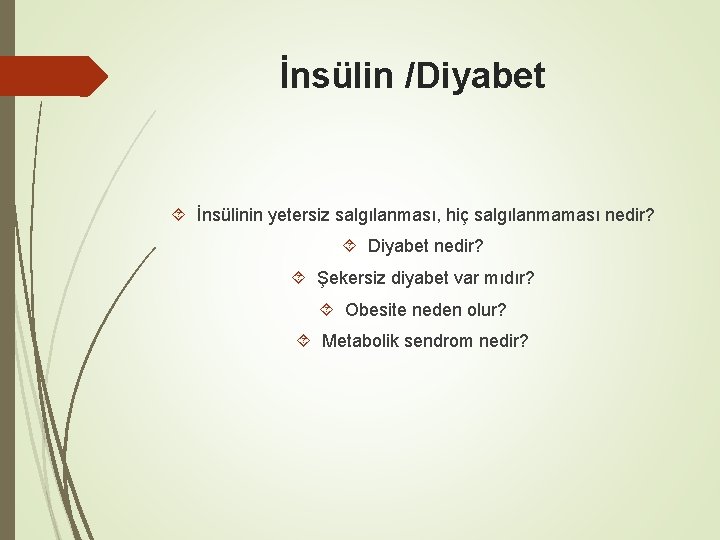 İnsülin /Diyabet

İnsülinin yetersiz salgılanması, hiç salgılanmaması nedir?

Diyabet nedir?

Şekersiz diyabet var mıdır?

Obesite neden olur?

Metabolik sendrom nedir?